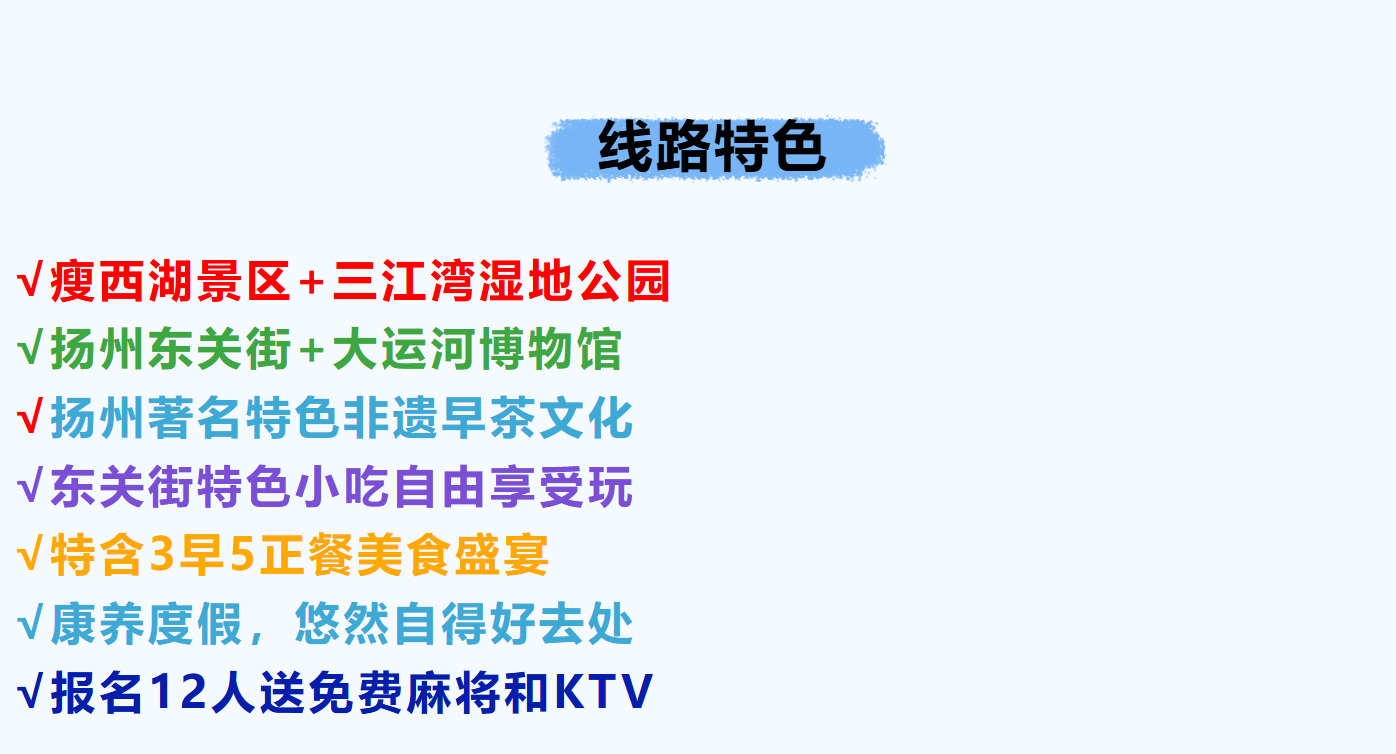 线路特色

√瘦西湖景区+三江湾湿地公园
√扬州东关街+大运河博物馆
√扬州著名特色非遗早茶文化
√东关街特色小吃自由享受玩
√特含3早5正餐美食盛宴
√康养度假，悠然自得好去处
√报名12人送免费麻将和KTV